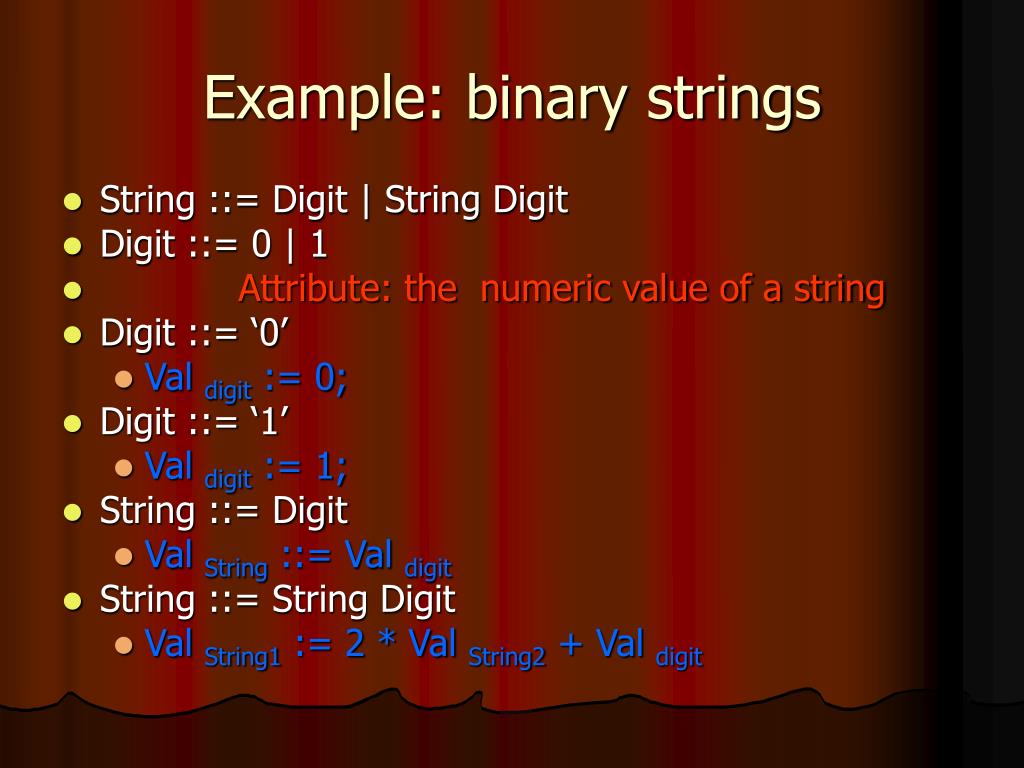 Example: binary strings

- String ::= Digit | String Digit
- Digit ::= 0 | 1
- Attribute: the numeric value of a string
- Digit ::= ‘0’
  - Val $_{digit}$ := 0;
- Digit ::= ‘1’
  - Val $_{digit}$ := 1;
- String ::= Digit
  - Val $_{String}$ ::= Val $_{digit}$
- String ::= String Digit
  - Val $_{String1}$ := 2 * Val $_{String2}$ + Val $_{digit}$